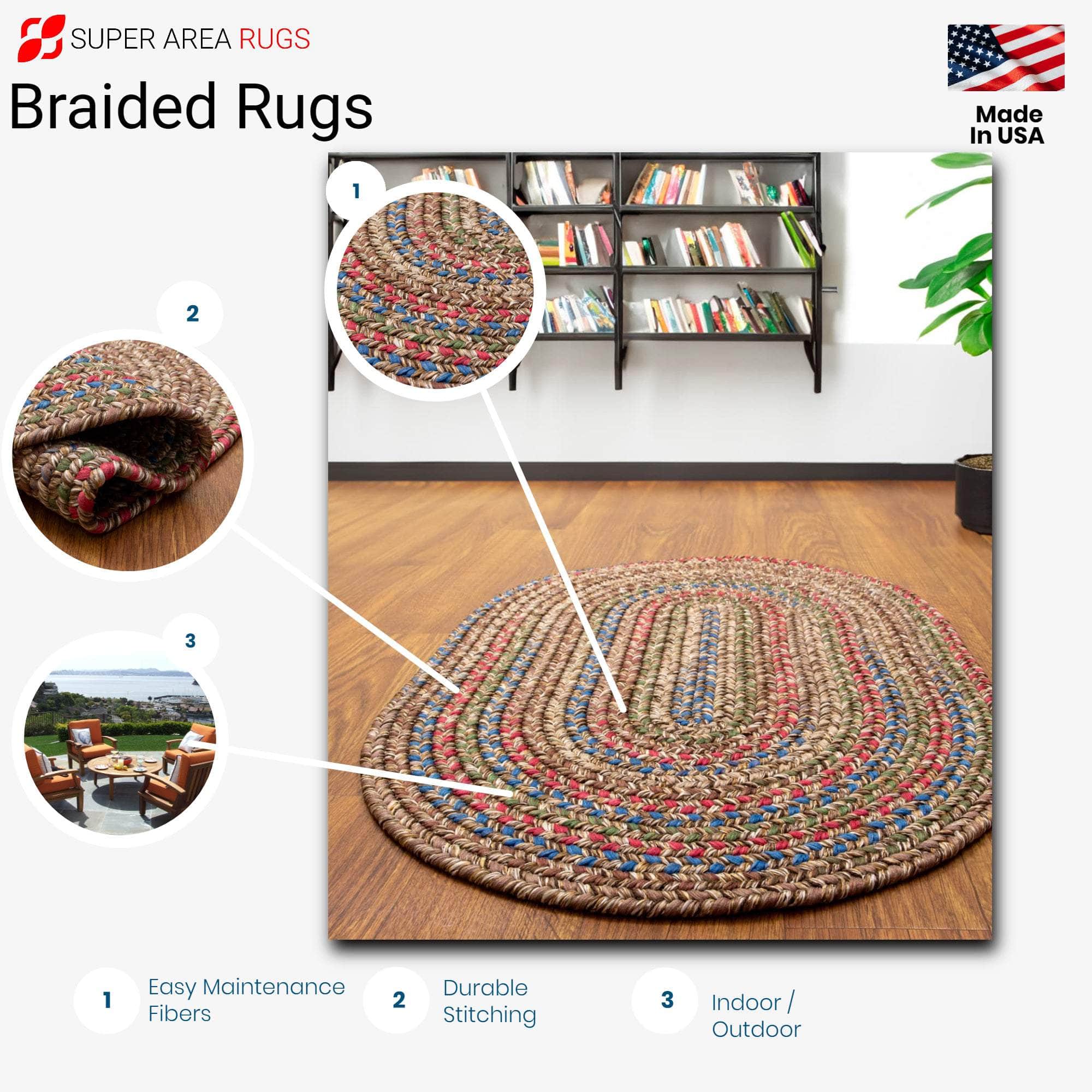 SUPER AREA RUGS

Braided Rugs

Made In USA

1

2

3

1 Easy Maintenance Fibers

2 Durable Stitching

3 Indoor / Outdoor